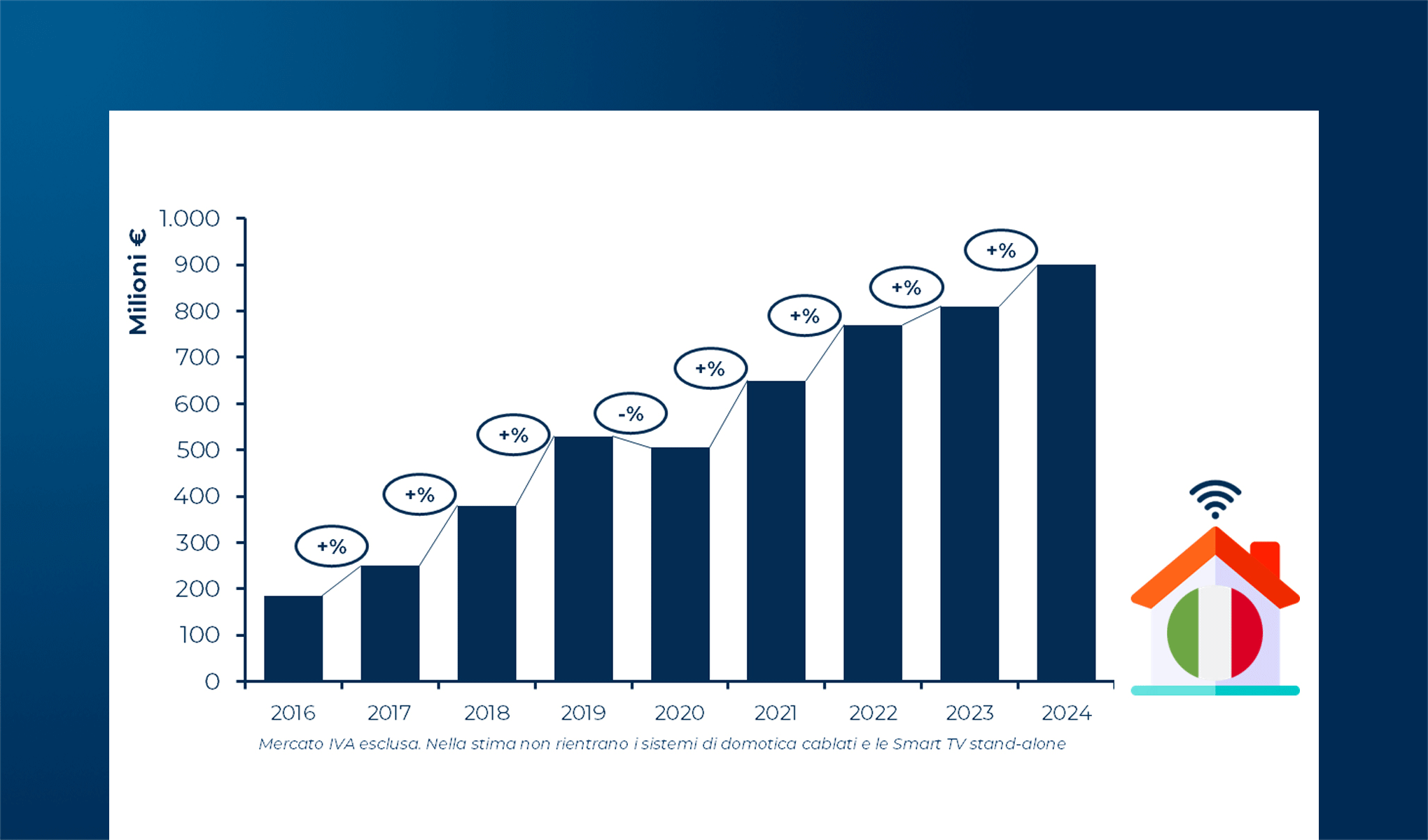 Milioni €

1.000
900
800
700
600
500
400
300
200
100
0

+%
+%
+%
-%
+%
+%
+%
+%

2016
2017
2018
2019
2020
2021
2022
2023
2024

Mercato IVA esclusa. Nella stima non rientrano i sistemi di domotica cablati e le Smart TV stand-alone